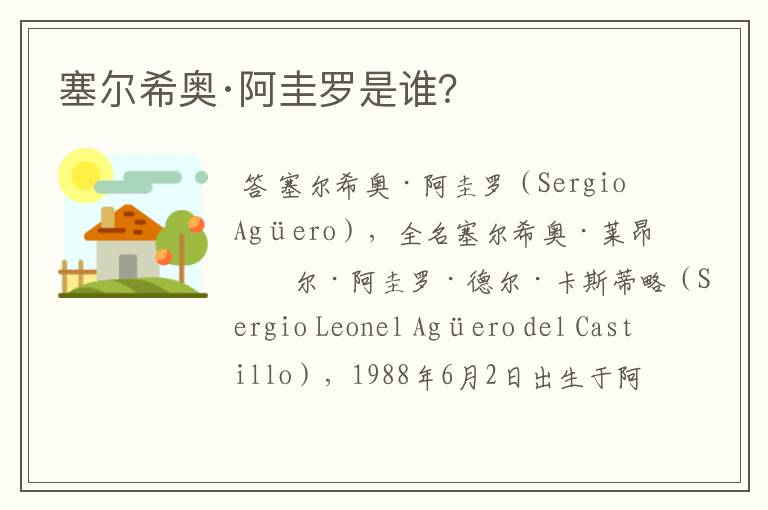 塞尔希奥·阿圭罗是谁?

答 塞尔希奥·阿圭罗（Sergio Agüero），全名塞尔希奥·莱昂尔·阿圭罗·德尔·卡斯蒂略（Sergio Leonel Agüero del Castillo），1988年6月2日出生于阿